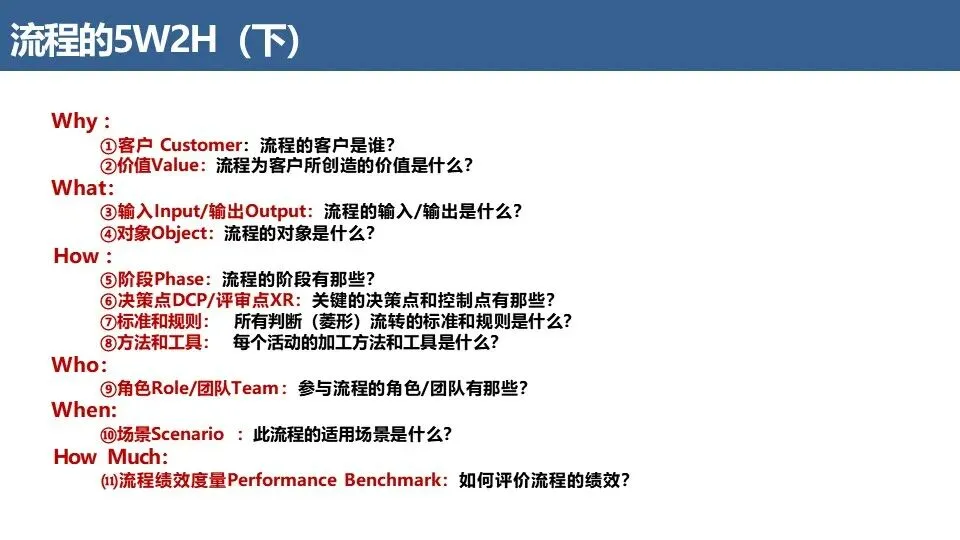 流程的5W2H（下）

Why：

①客户 Customer：流程的客户是谁？

②价值Value：流程为客户所创造的价值是什么？

What：

③输入Input/输出Output：流程的输入/输出是什么？

④对象Object：流程的对象是什么？

How：

⑤阶段Phase：流程的阶段有那些？

⑥决策点DCP/评审点XR：关键的决策点和控制点有那些？

⑦标准和规则：　所有判断（菱形）流转的标准和规则是什么？

⑧方法和工具：　每个活动的加工方法和工具是什么？

Who：

⑨角色Role/团队Team：参与流程的角色/团队有那些？

When：

⑩场景Scenario　：此流程的适用场景是什么？

How Much：

⑾流程绩效度量Performance Benchmark：如何评价流程的绩效？